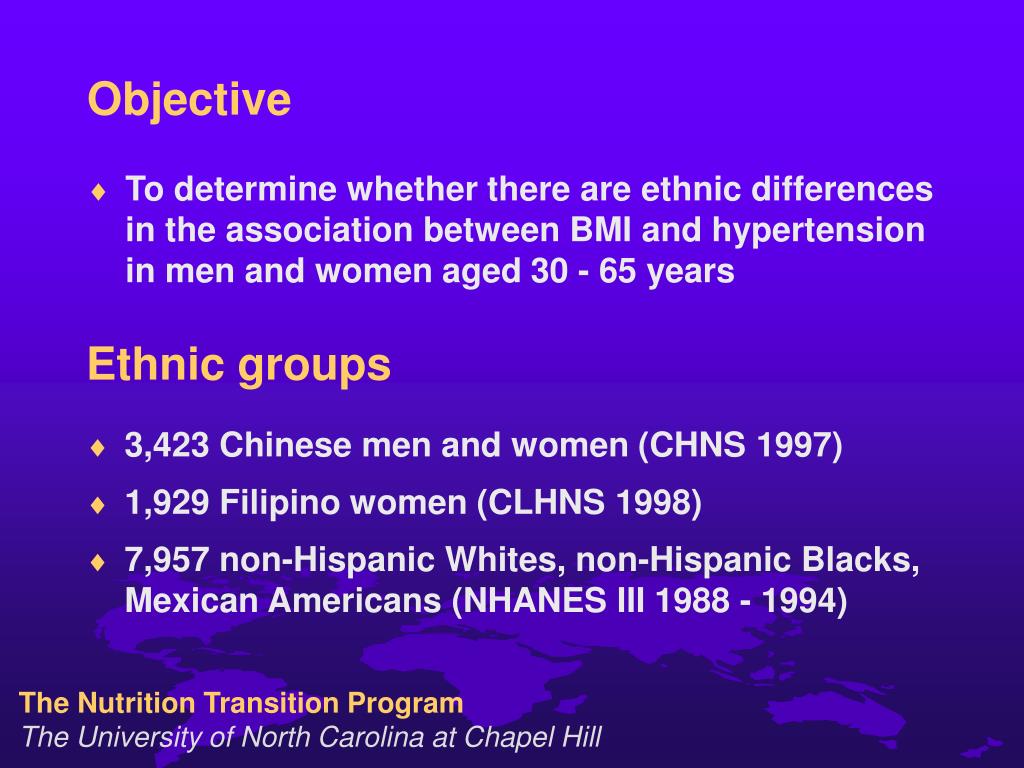 Objective

♦ To determine whether there are ethnic differences in the association between BMI and hypertension in men and women aged 30 - 65 years

Ethnic groups

♦ 3,423 Chinese men and women (CHNS 1997)

♦ 1,929 Filipino women (CLHNS 1998)

♦ 7,957 non-Hispanic Whites, non-Hispanic Blacks, Mexican Americans (NHANES III 1988 - 1994)

The Nutrition Transition Program
The University of North Carolina at Chapel Hill